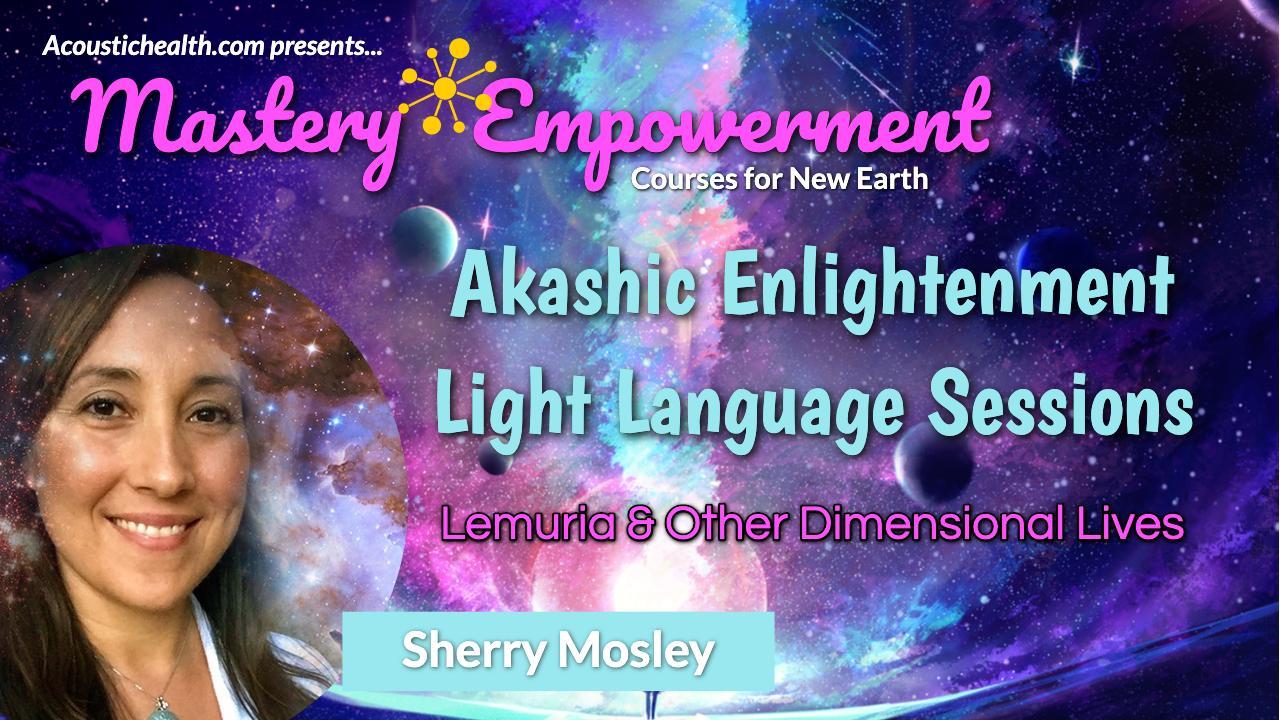 Acoustichealth.com presents...

Mastery Empowerment

Courses for New Earth

Akashic Enlightenment
Light Language Sessions

Lemuria & Other Dimensional Lives

Sherry Mosley